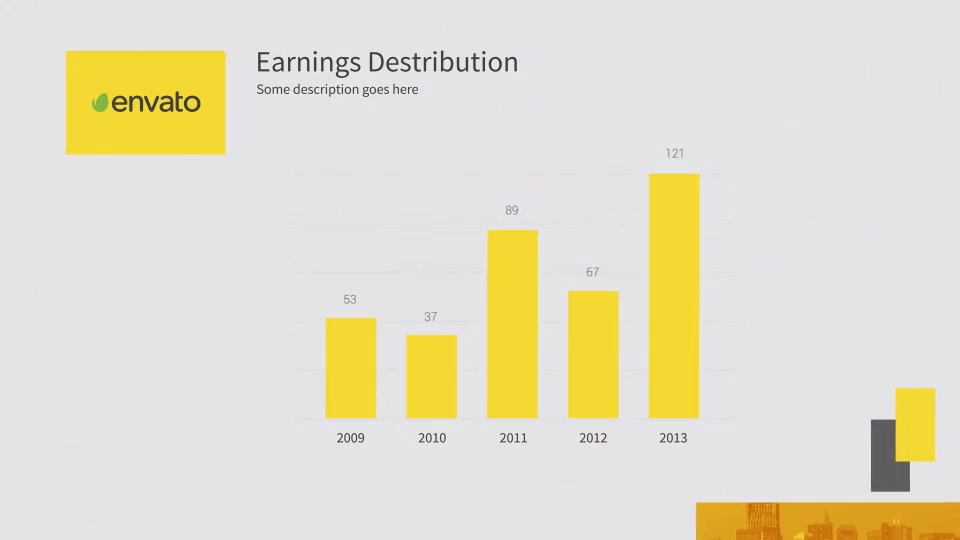 envato

Earnings Destribution
Some description goes here

53
37
89
67
121

2009
2010
2011
2012
2013